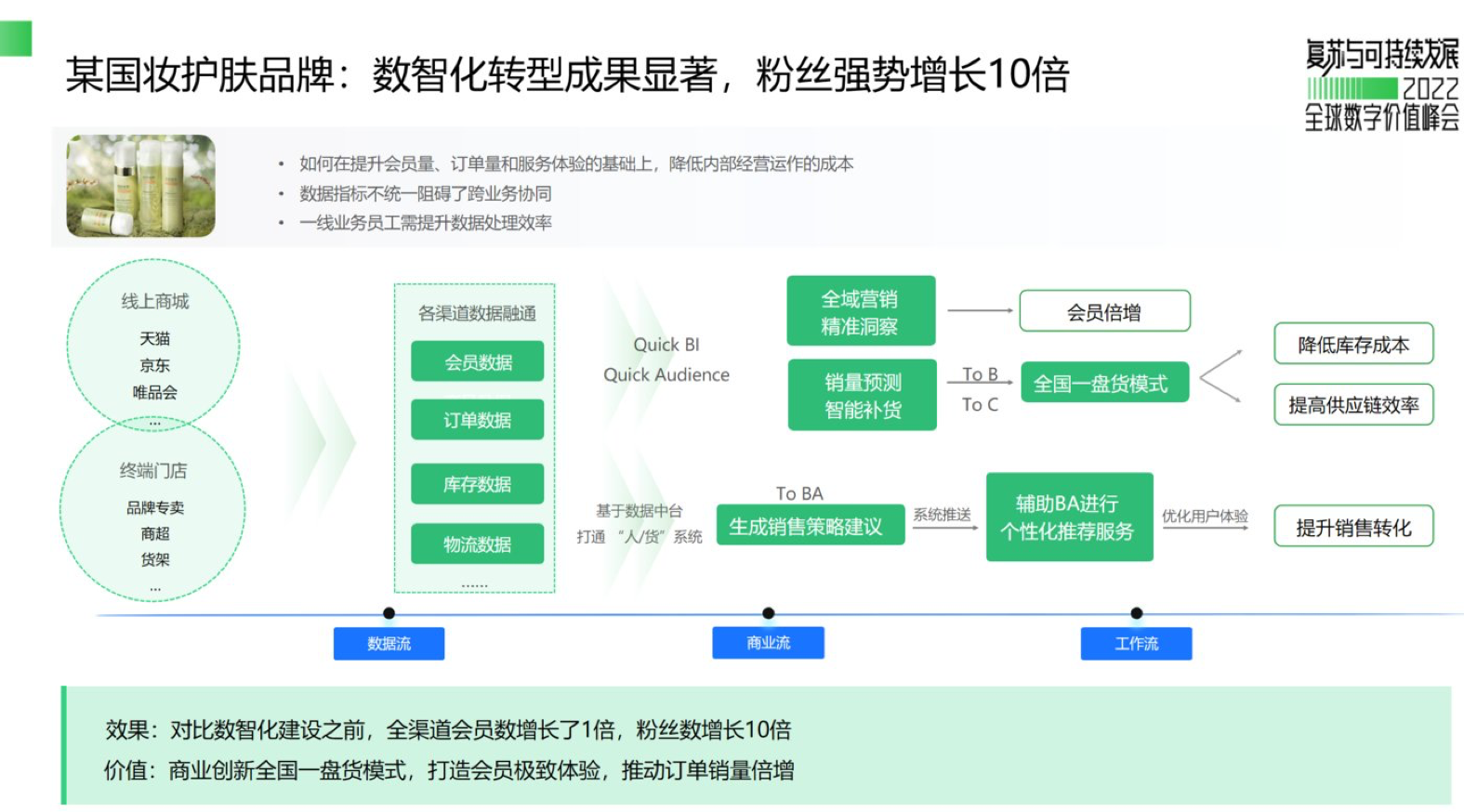 某国妆护肤品牌：数智化转型成果显著，粉丝强势增长10倍

复苏与可持续发展
2022
全球数字价值峰会

• 如何在提升会员量、订单量和服务体验的基础上，降低内部经营运作的成本
• 数据指标不统一阻碍了跨业务协同
• 一线业务员工需提升数据处理效率

线上商城
天猫
京东
唯品会
...

终端门店
品牌专卖
商超
货架
...

各渠道数据融通
会员数据
订单数据
库存数据
物流数据
......

Quick BI
Quick Audience

基于数据中台
打通 “人/货” 系统

全域营销
精准洞察

会员倍增

销量预测
智能补货

To B
To C

全国一盘货模式

降低库存成本
提高供应链效率

To BA
生成销售策略建议

系统推送

辅助BA进行
个性化推荐服务

优化用户体验

提升销售转化

数据流
商业流
工作流

效果：对比数智化建设之前，全渠道会员数增长了1倍，粉丝数增长10倍
价值：商业创新全国一盘货模式，打造会员极致体验，推动订单销量倍增